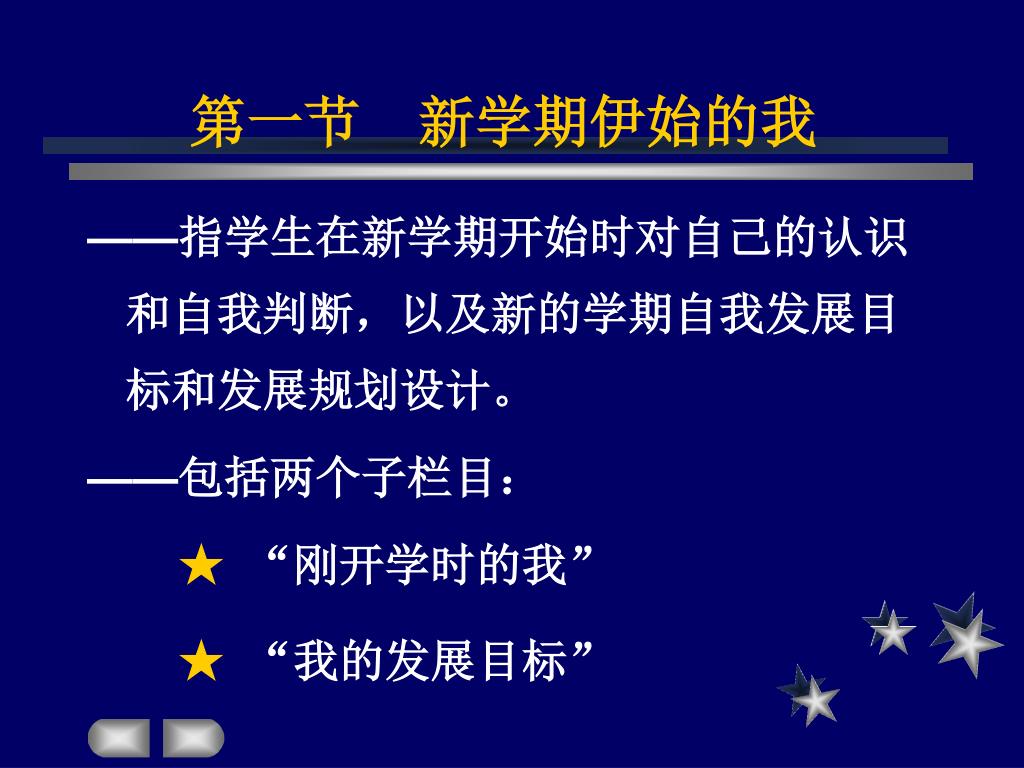 第一节　新学期伊始的我

——指学生在新学期开始时对自己的认识和自我判断，以及新的学期自我发展目标和发展规划设计。

——包括两个子栏目：

★ “刚开学时的我”

★ “我的发展目标”